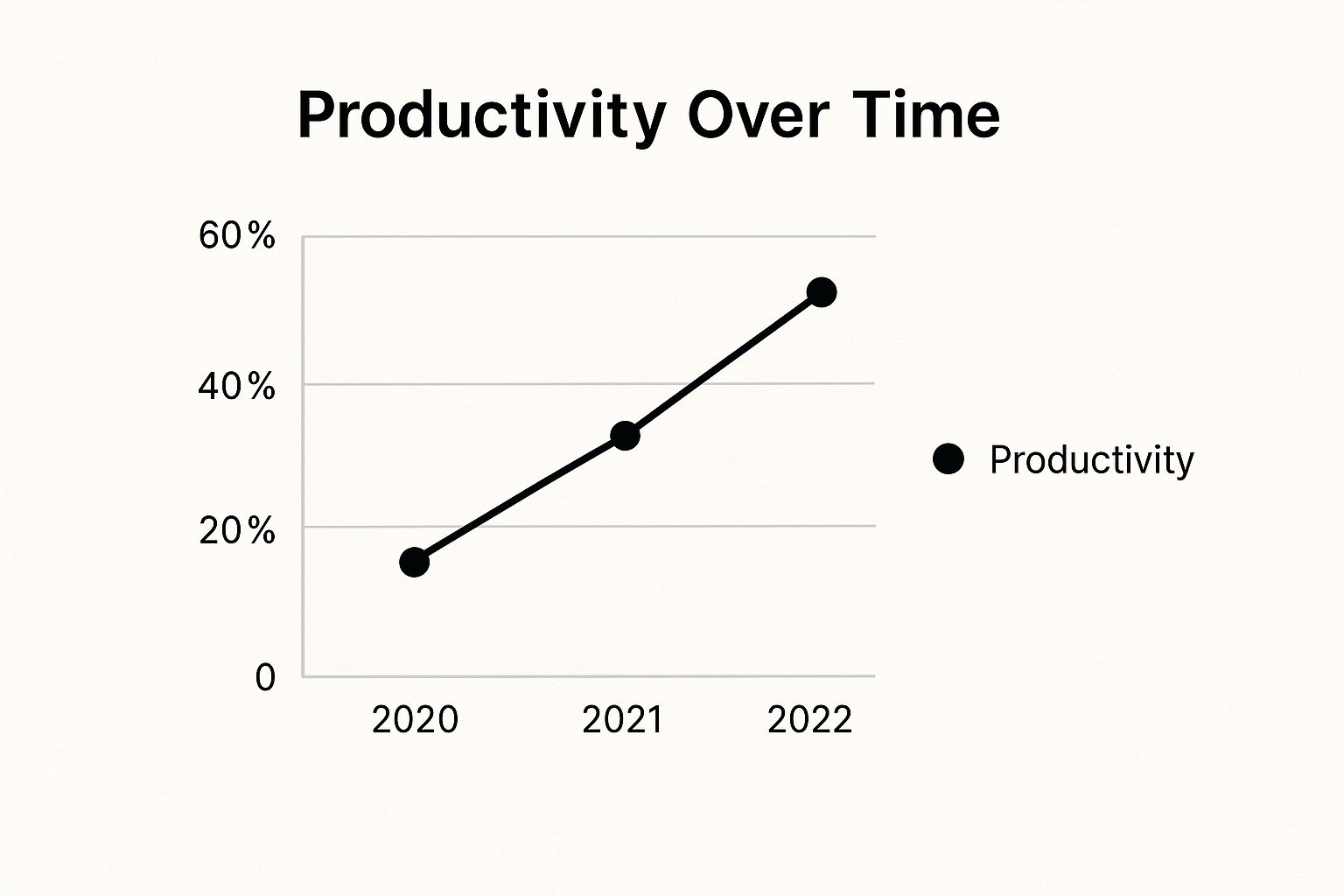 Productivity Over Time

60%
40%
20%
0

2020
2021
2022

Productivity